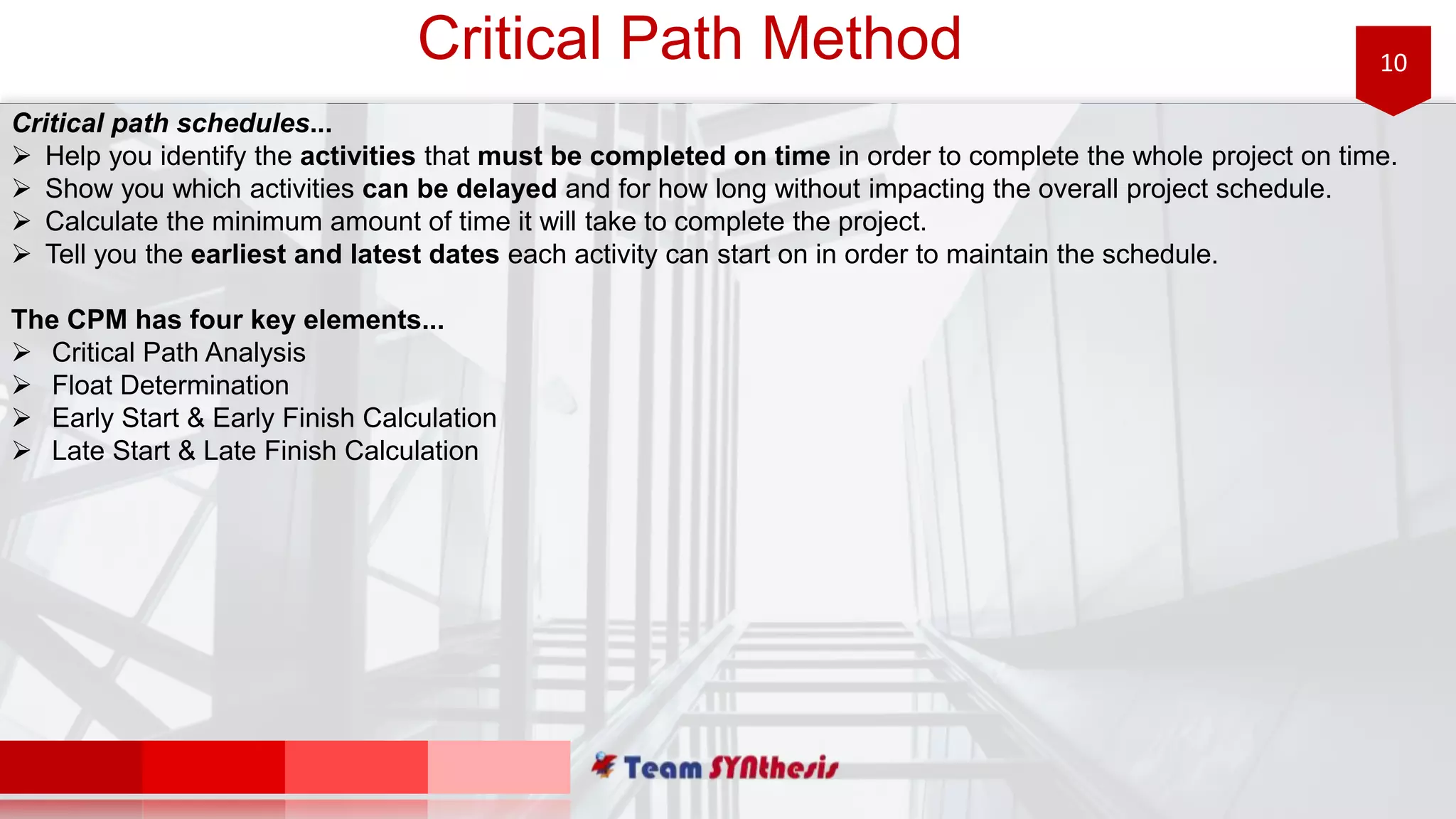 Critical Path Method

10

Critical path schedules...
➢ Help you identify the activities that must be completed on time in order to complete the whole project on time.
➢ Show you which activities can be delayed and for how long without impacting the overall project schedule.
➢ Calculate the minimum amount of time it will take to complete the project.
➢ Tell you the earliest and latest dates each activity can start on in order to maintain the schedule.

The CPM has four key elements...
➢ Critical Path Analysis
➢ Float Determination
➢ Early Start & Early Finish Calculation
➢ Late Start & Late Finish Calculation

Team SYNthesis